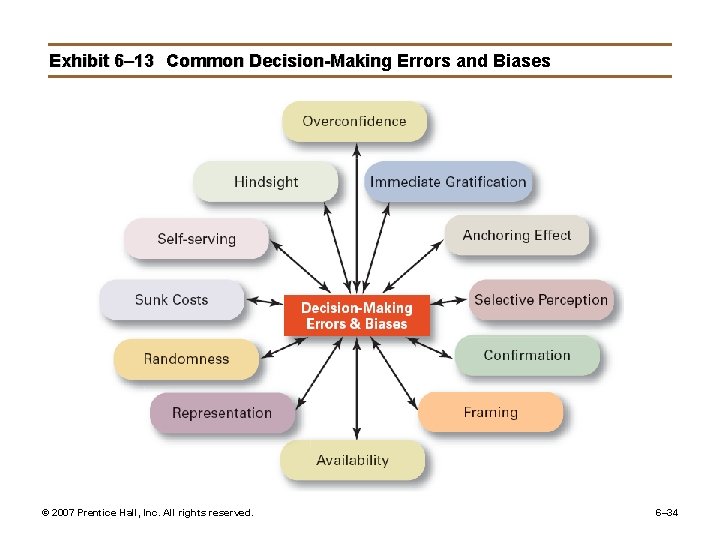 Exhibit 6–13 Common Decision-Making Errors and Biases

Overconfidence

Hindsight

Immediate Gratification

Self-serving

Anchoring Effect

Sunk Costs

Decision-Making Errors & Biases

Selective Perception

Randomness

Confirmation

Representation

Framing

Availability

© 2007 Prentice Hall, Inc. All rights reserved.

6–34